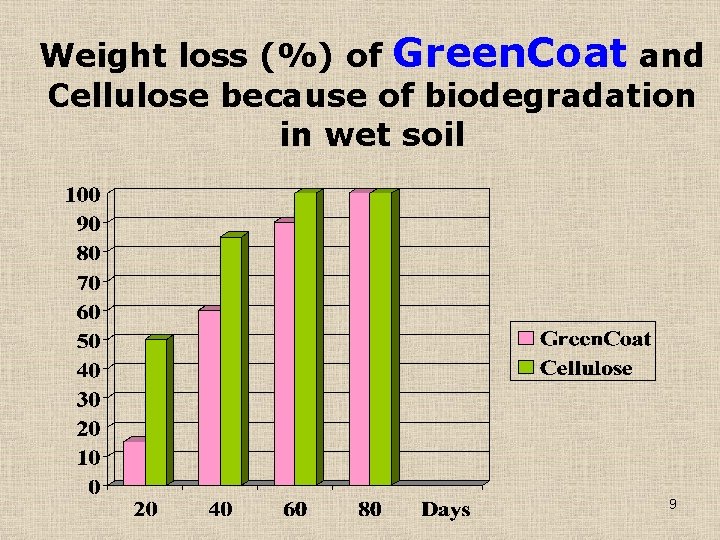 Weight loss (%) of GreenCoat and Cellulose because of biodegradation in wet soil

100
90
80
70
60
50
40
30
20
10
0

20
40
60
80
Days

GreenCoat
Cellulose

9